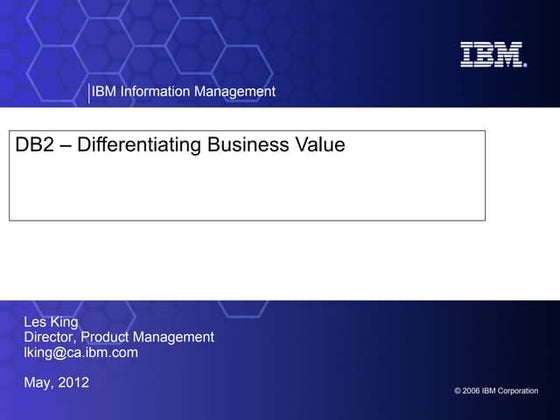 IBM.

IBM Information Management

DB2 – Differentiating Business Value

Les King
Director, Product Management
lking@ca.ibm.com

May, 2012

© 2006 IBM Corporation